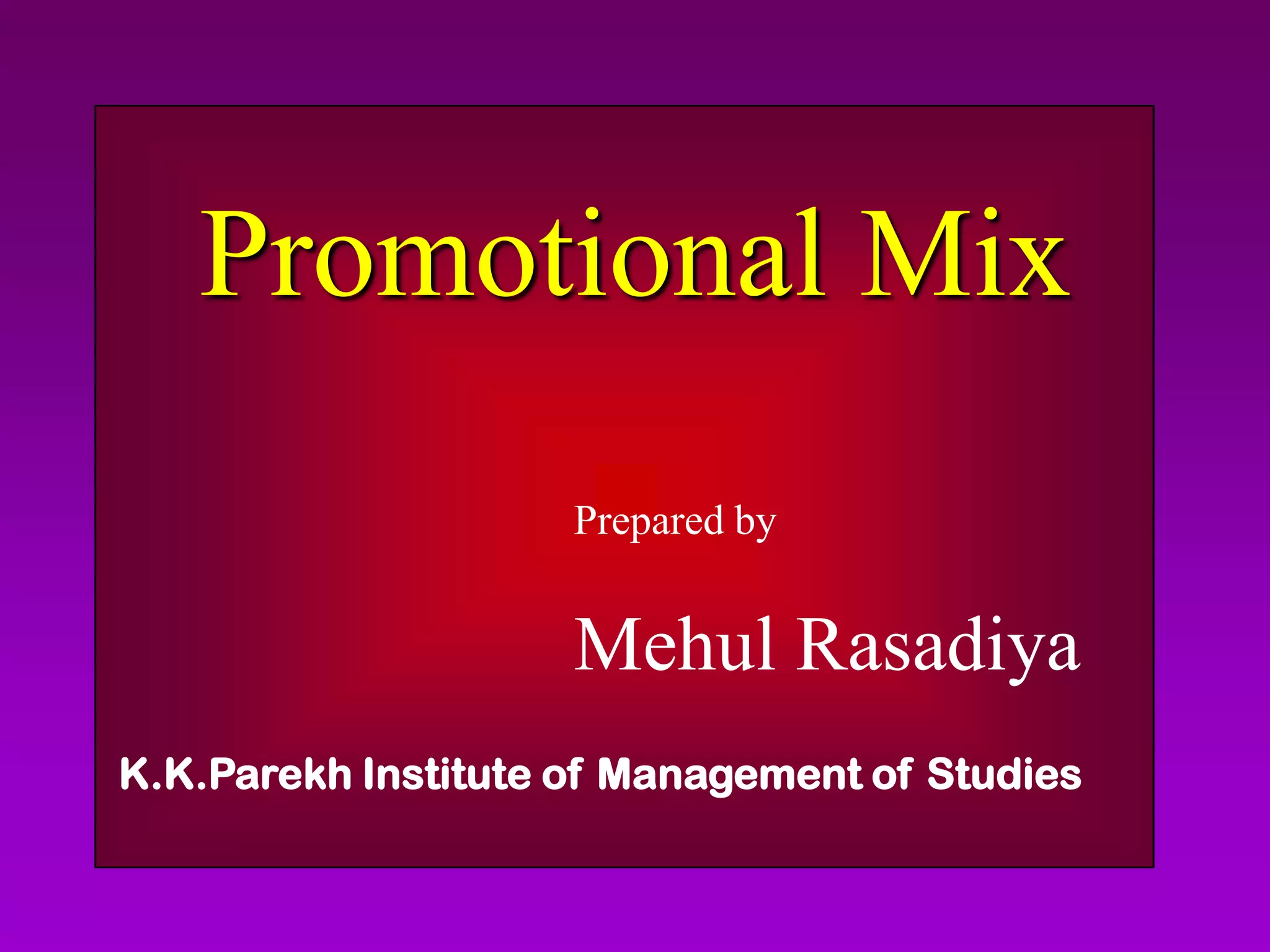 Promotional Mix

Prepared by

Mehul Rasadiya

K.K.Parekh Institute of Management of Studies